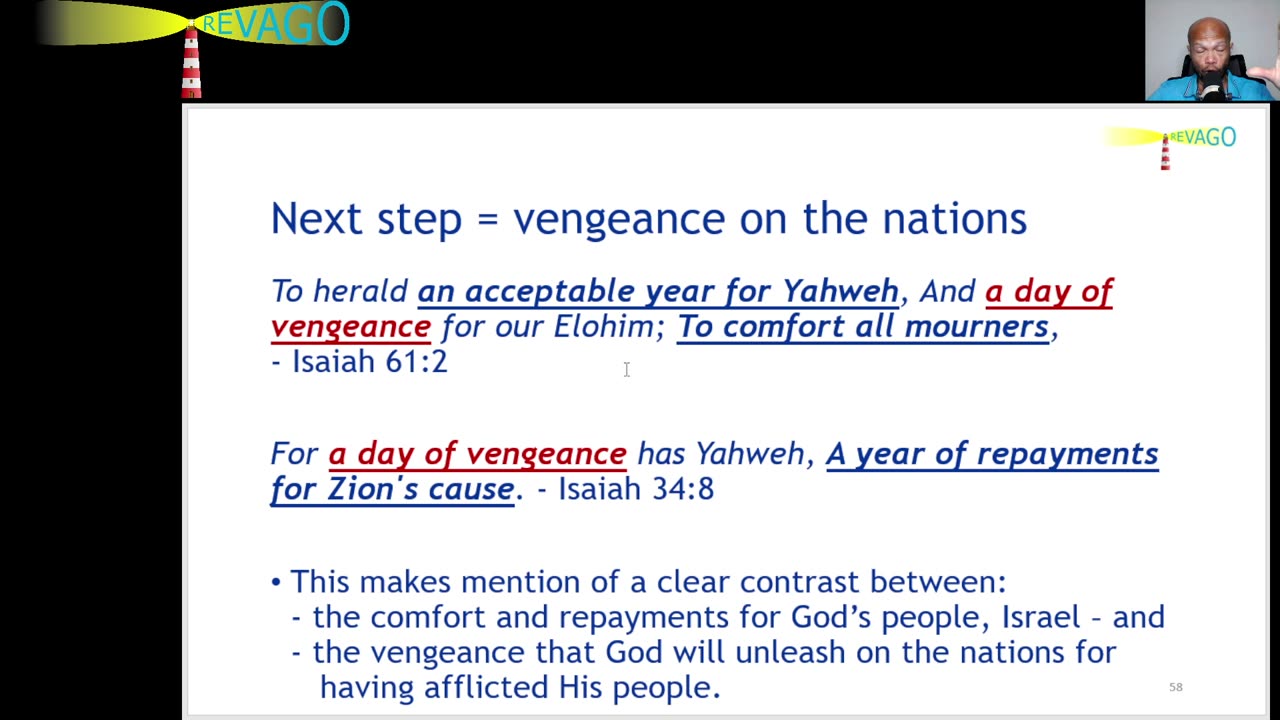 REVAGO

REVAGO

Next step = vengeance on the nations

To herald an acceptable year for Yahweh, And a day of vengeance for our Elohim; To comfort all mourners,
- Isaiah 61:2

For a day of vengeance has Yahweh, A year of repayments for Zion's cause. - Isaiah 34:8

• This makes mention of a clear contrast between:
- the comfort and repayments for God's people, Israel - and
- the vengeance that God will unleash on the nations for having afflicted His people.

58